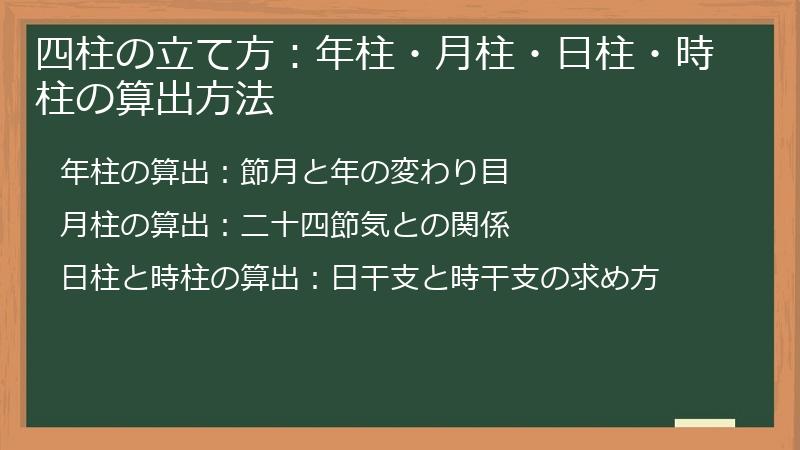 四柱の立て方：年柱・月柱・日柱・時柱の算出方法

年柱の算出：節月と年の変わり目

月柱の算出：二十四節気との関係

日柱と時柱の算出：日干支と時干支の求め方